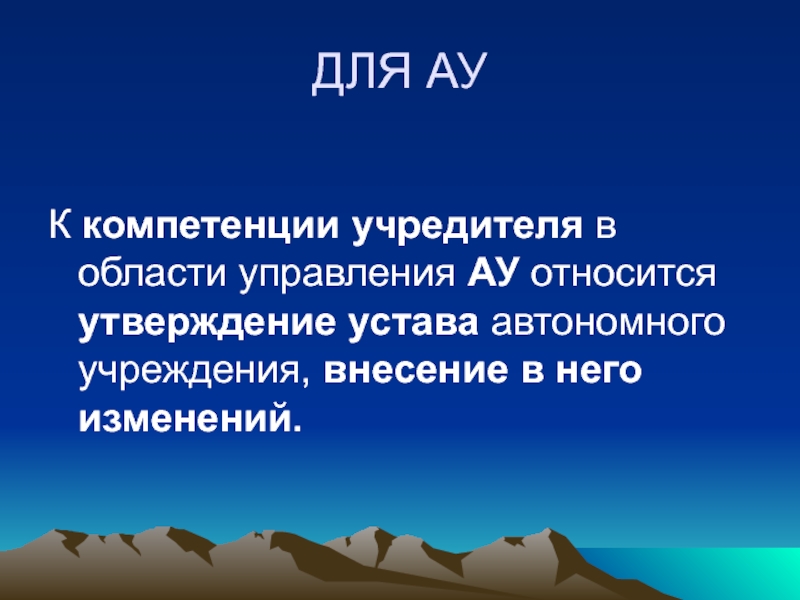 ДЛЯ АУ

К компетенции учредителя в области управления АУ относится утверждение устава автономного учреждения, внесение в него изменений.